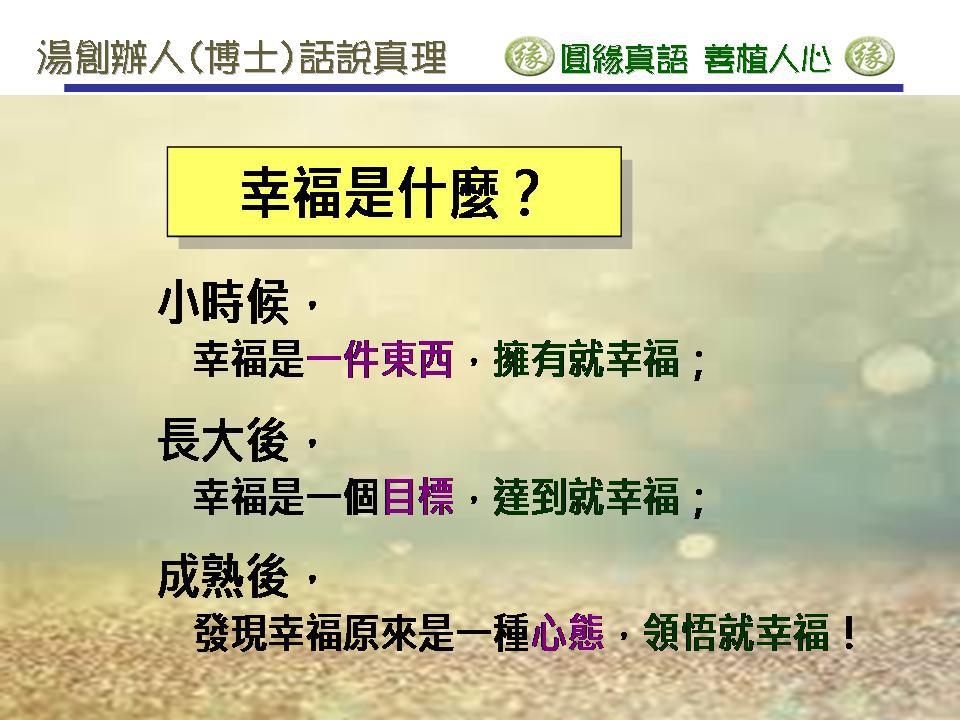 湯創辦人(博士)話說真理

緣 圓緣真語 善植人心 緣

幸福是什麼？

小時候，
幸福是一件東西，擁有就幸福；

長大後，
幸福是一個目標，達到就幸福；

成熟後，
發現幸福原來是一種心態，領悟就幸福！